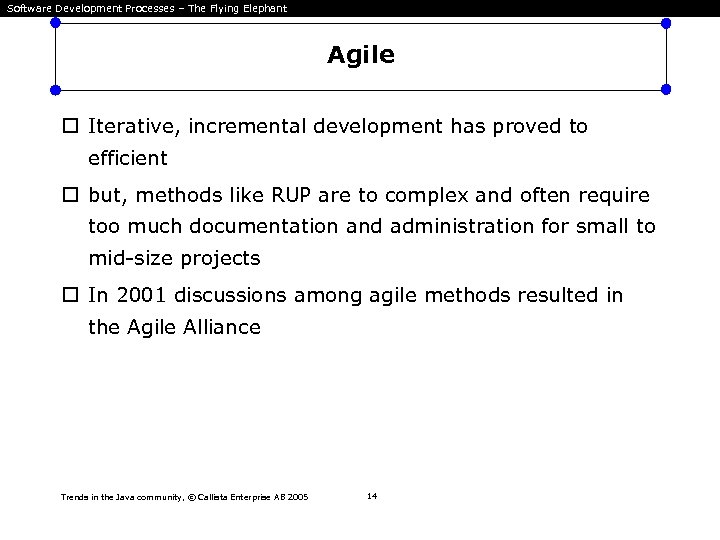 Software Development Processes – The Flying Elephant

Agile

☐ Iterative, incremental development has proved to efficient

☐ but, methods like RUP are to complex and often require too much documentation and administration for small to mid-size projects

☐ In 2001 discussions among agile methods resulted in the Agile Alliance

Trends in the Java community, © Callista Enterprise AB 2005

14